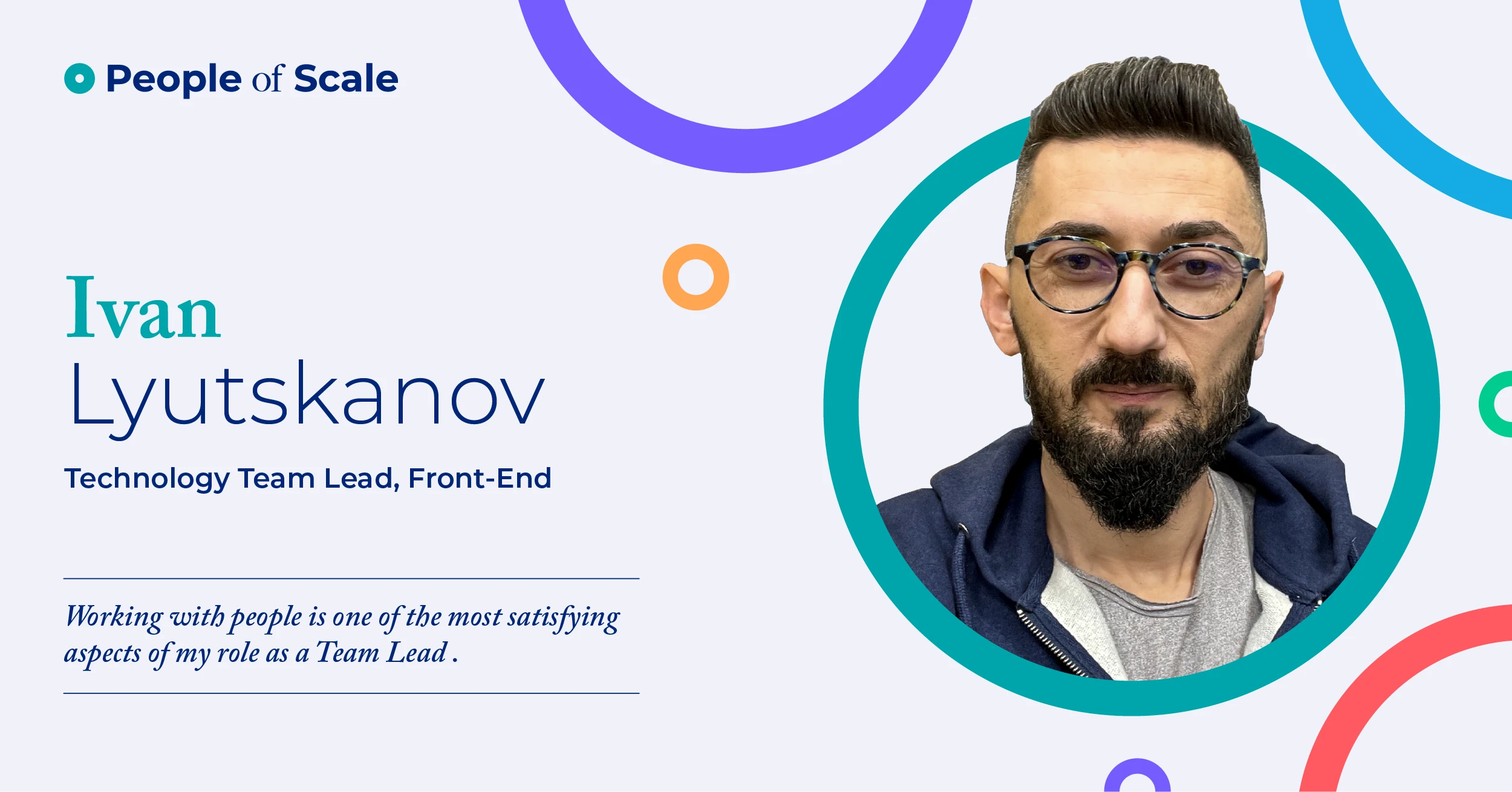 People of Scale

Ivan
Lyutskanov

Technology Team Lead, Front-End

Working with people is one of the most satisfying aspects of my role as a Team Lead .